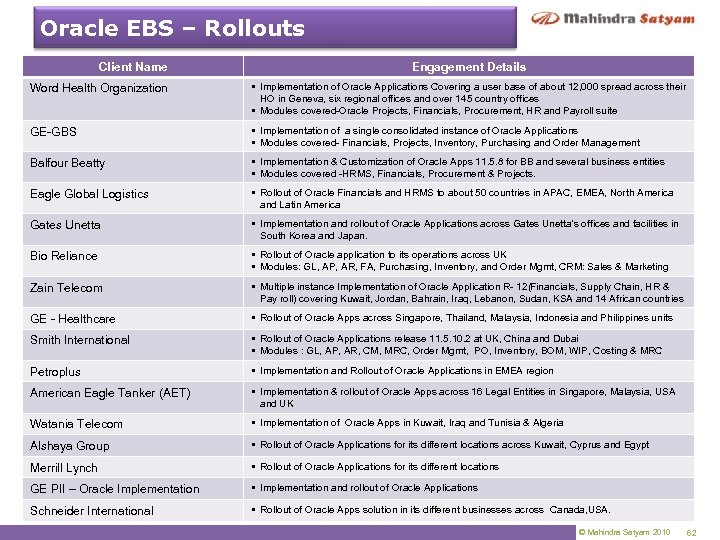 Oracle EBS – Rollouts

Mahindra Satyam

| Client Name | Engagement Details |
|---|---|
| Word Health Organization | ▪ Implementation of Oracle Applications Covering a user base of about 12,000 spread across their HO in Geneva, six regional offices and over 145 country offices ▪ Modules covered-Oracle Projects, Financials, Procurement, HR and Payroll suite |
| GE-GBS | ▪ Implementation of a single consolidated instance of Oracle Applications ▪ Modules covered- Financials, Projects, Inventory, Purchasing and Order Management |
| Balfour Beatty | ▪ Implementation & Customization of Oracle Apps 11.5.8 for BB and several business entities ▪ Modules covered -HRMS, Financials, Procurement & Projects. |
| Eagle Global Logistics | ▪ Rollout of Oracle Financials and HRMS to about 50 countries in APAC, EMEA, North America and Latin America |
| Gates Unetta | ▪ Implementation and rollout of Oracle Applications across Gates Unetta's offices and facilities in South Korea and Japan. |
| Bio Reliance | ▪ Rollout of Oracle application to its operations across UK ▪ Modules: GL, AP, AR, FA, Purchasing, Inventory, and Order Mgmt, CRM: Sales & Marketing |
| Zain Telecom | ▪ Multiple instance Implementation of Oracle Application R- 12(Financials, Supply Chain, HR & Pay roll) covering Kuwait, Jordan, Bahrain, Iraq, Lebanon, Sudan, KSA and 14 African countries |
| GE - Healthcare | ▪ Rollout of Oracle Apps across Singapore, Thailand, Malaysia, Indonesia and Philippines units |
| Smith International | ▪ Rollout of Oracle Applications release 11.5.10.2 at UK, China and Dubai ▪ Modules : GL, AP, AR, CM, MRC, Order Mgmt, PO, Inventory, BOM, WIP, Costing & MRC |
| Petroplus | ▪ Implementation and Rollout of Oracle Applications in EMEA region |
| American Eagle Tanker (AET) | ▪ Implementation & rollout of Oracle Apps across 16 Legal Entities in Singapore, Malaysia, USA and UK |
| Watania Telecom | ▪ Implementation of Oracle Apps in Kuwait, Iraq and Tunisia & Algeria |
| Alshaya Group | ▪ Rollout of Oracle Applications for its different locations across Kuwait, Cyprus and Egypt |
| Merrill Lynch | ▪ Rollout of Oracle Applications for its different locations |
| GE PII – Oracle Implementation | ▪ Implementation and rollout of Oracle Applications |
| Schneider International | ▪ Rollout of Oracle Apps solution in its different businesses across Canada,USA. |

© Mahindra Satyam 2010 62